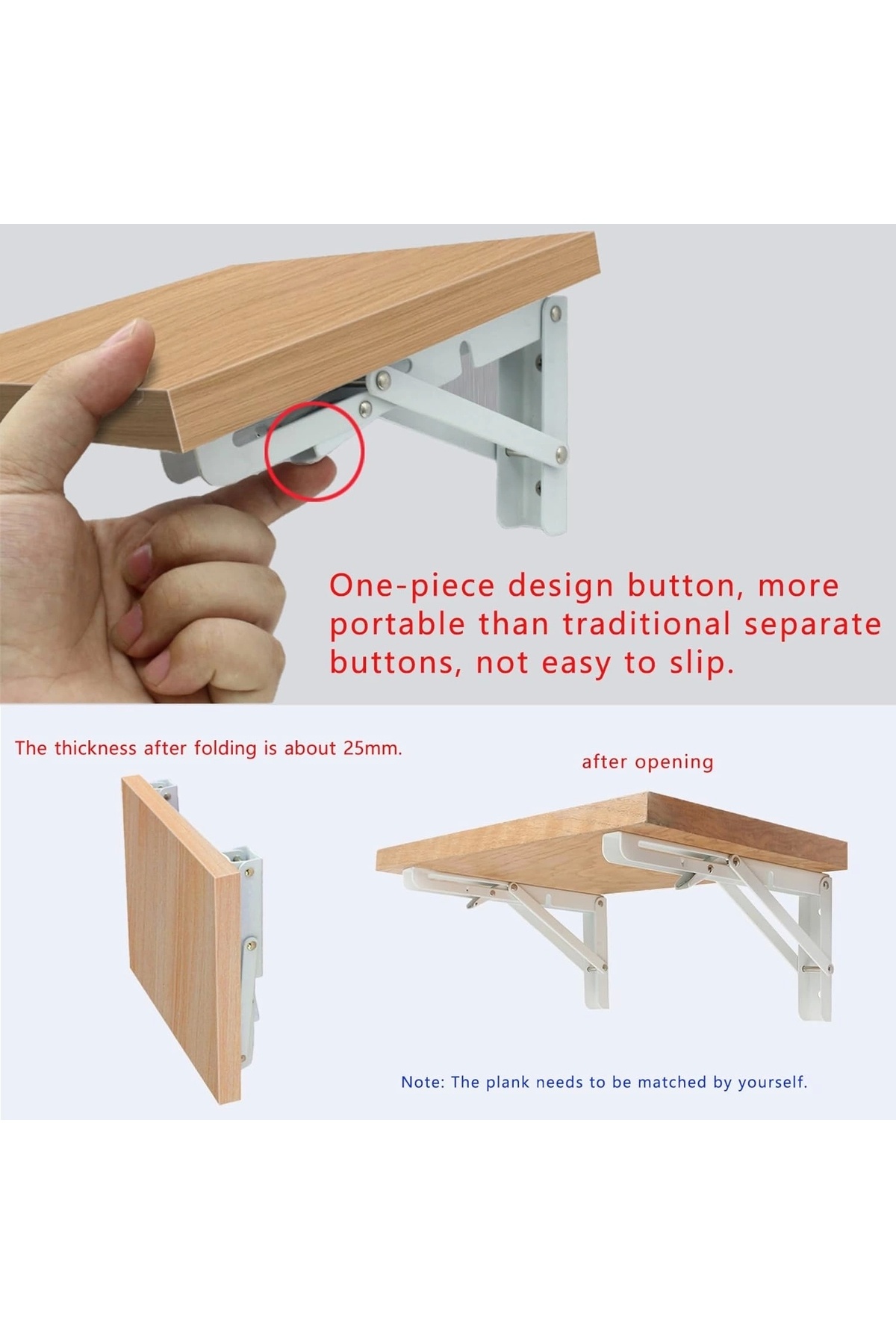 One-piece design button, more portable than traditional separate buttons, not easy to slip.

The thickness after folding is about 25mm.

after opening

Note: The plank needs to be matched by yourself.